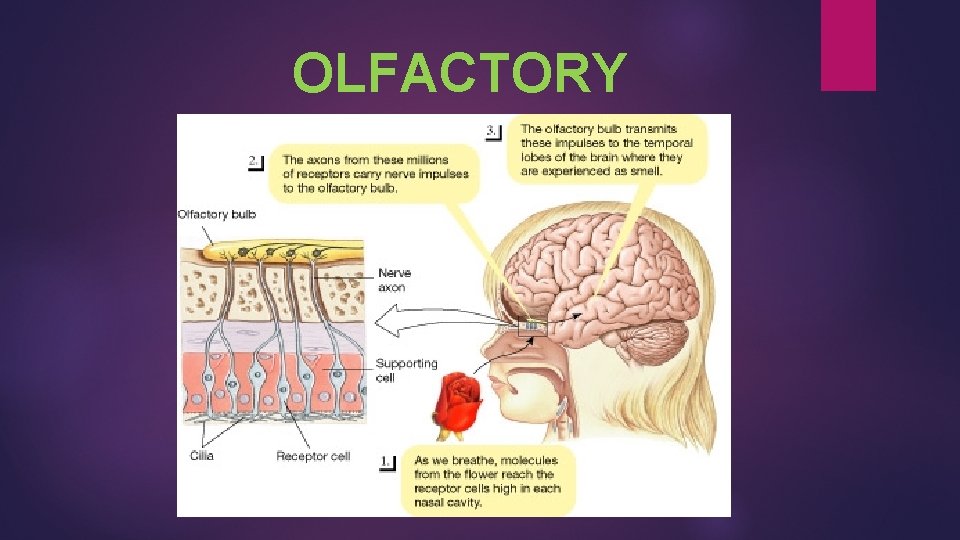 OLFACTORY

2. The axons from these millions of receptors carry nerve impulses to the olfactory bulb.

3. The olfactory bulb transmits these impulses to the temporal lobes of the brain where they are experienced as smell.

Olfactory bulb

Nerve axon

Supporting cell

Cilia

Receptor cell

1. As we breathe, molecules from the flower reach the receptor cells high in each nasal cavity.